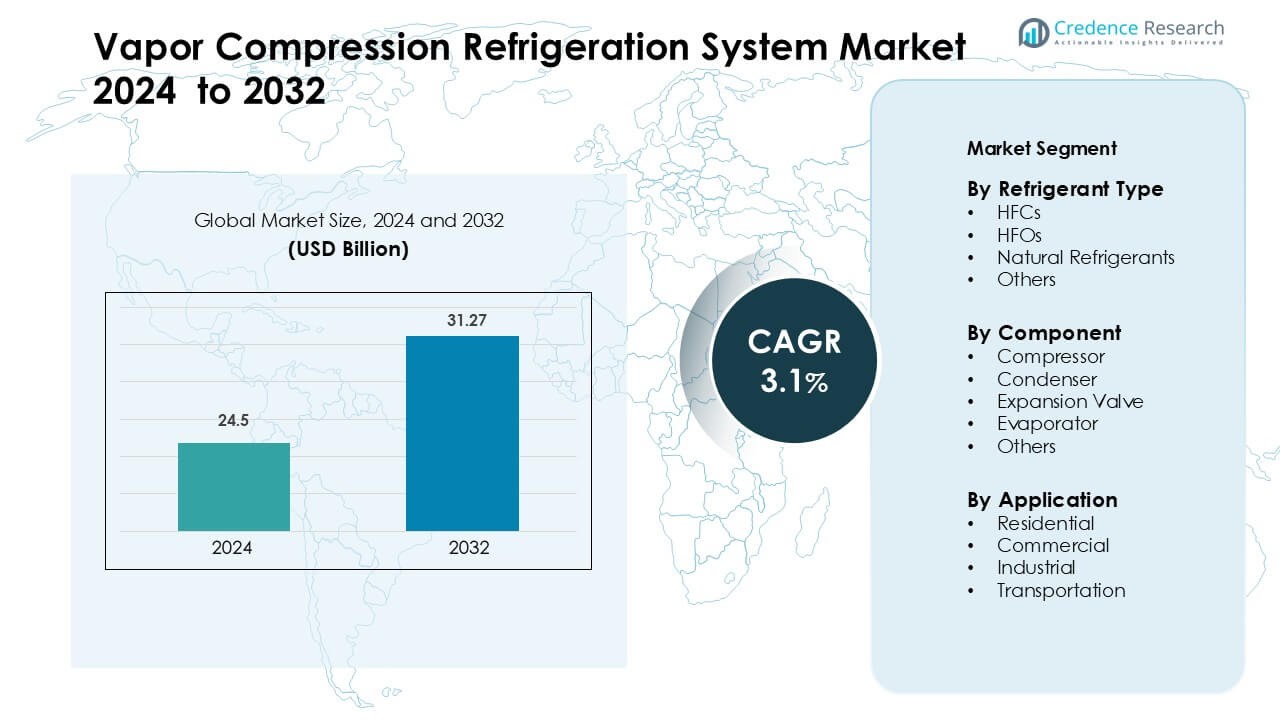 Vapor Compression Refrigeration System Market 2024 to 2032

Credence Research
Actionable Insights Delivered

Global Market Size, 2024 and 2032
(USD Billion)

24.5
31.27
2024
2032

CAGR
3.1%

Market Segment

By Refrigerant Type
• HFCs
• HFOs
• Natural Refrigerants
• Others

By Component
• Compressor
• Condenser
• Expansion Valve
• Evaporator
• Others

By Application
• Residential
• Commercial
• Industrial
• Transportation